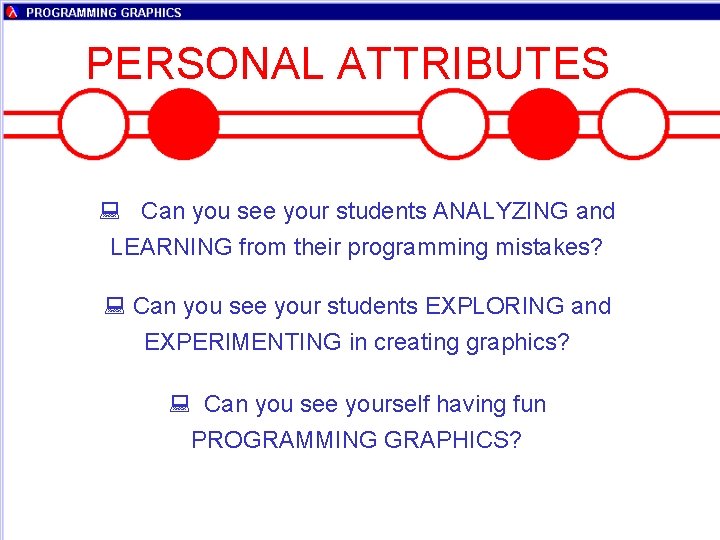 PROGRAMMING GRAPHICS

PERSONAL ATTRIBUTES

Can you see your students ANALYZING and LEARNING from their programming mistakes?

Can you see your students EXPLORING and EXPERIMENTING in creating graphics?

Can you see yourself having fun PROGRAMMING GRAPHICS?